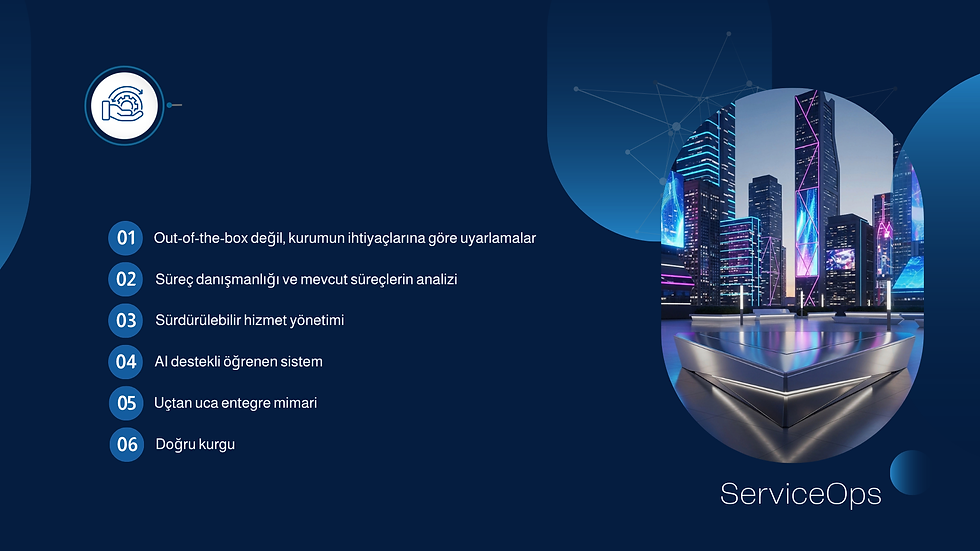 01 Out-of-the-box değil, kurumun ihtiyaçlarına göre uyarlamalar

02 Süreç danışmanlığı ve mevcut süreçlerin analizi

03 Sürdürülebilir hizmet yönetimi

04 AI destekli öğrenen sistem

05 Uçtan uca entegre mimari

06 Doğru kurgu

ServiceOps